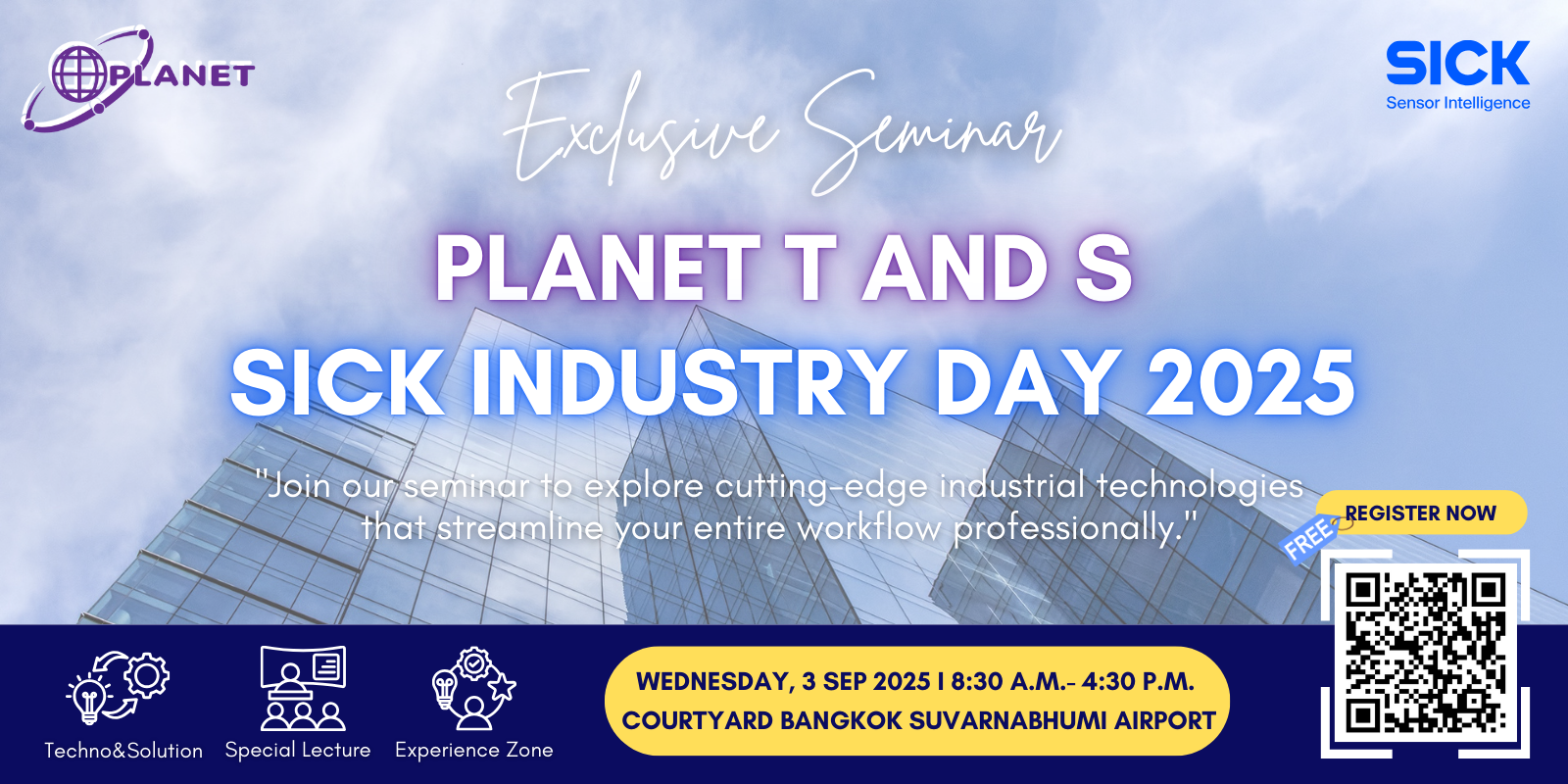 PLANET

SICK
Sensor Intelligence

Exclusive Seminar

PLANET T AND S
SICK INDUSTRY DAY 2025

"Join our seminar to explore cutting-edge industrial technologies that streamline your entire workflow professionally."

FREE
REGISTER NOW

Techno&Solution
Special Lecture
Experience Zone

WEDNESDAY, 3 SEP 2025 I 8:30 A.M.- 4:30 P.M.
COURTYARD BANGKOK SUVARNABHUMI AIRPORT